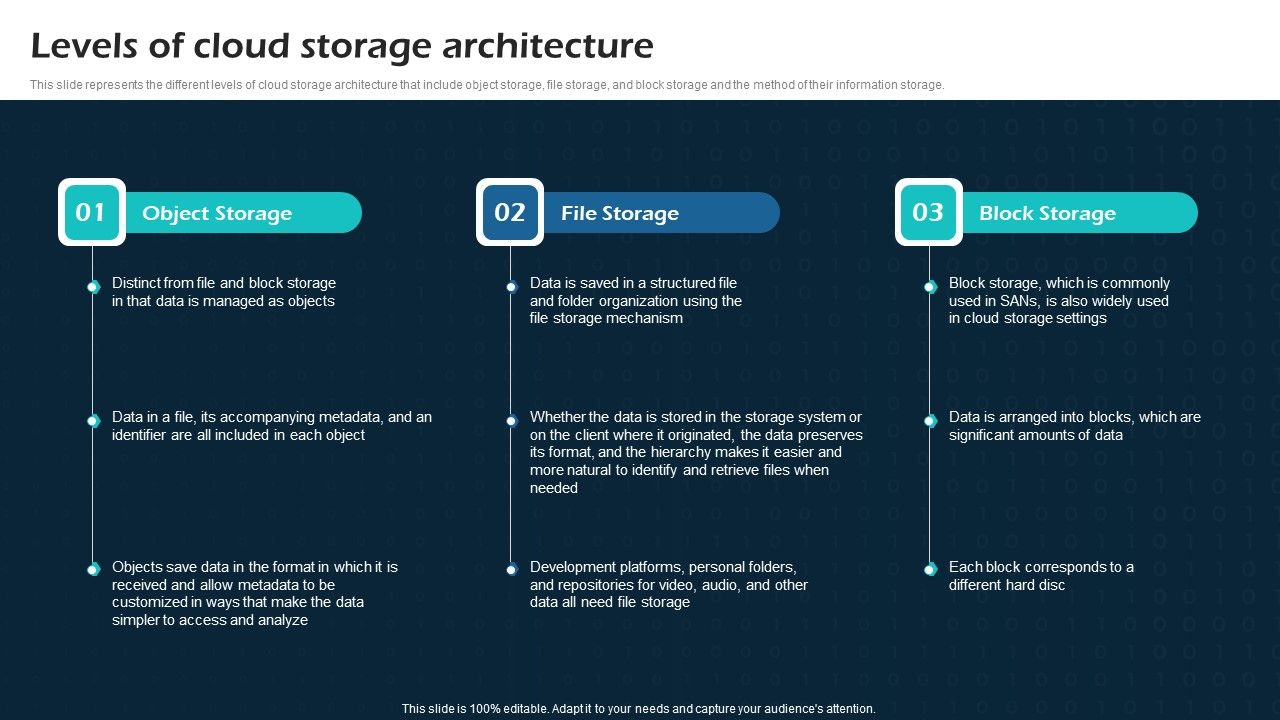 Levels of cloud storage architecture

This slide represents the different levels of cloud storage architecture that include object storage, file storage, and block storage and the method of their information storage.

01 Object Storage

Distinct from file and block storage in that data is managed as objects

Data in a file, its accompanying metadata, and an identifier are all included in each object

Objects save data in the format in which it is received and allow metadata to be customized in ways that make the data simpler to access and analyze

02 File Storage

Data is saved in a structured file and folder organization using the file storage mechanism

Whether the data is stored in the storage system or on the client where it originated, the data preserves its format, and the hierarchy makes it easier and more natural to identify and retrieve files when needed

Development platforms, personal folders, and repositories for video, audio, and other data all need file storage

03 Block Storage

Block storage, which is commonly used in SANs, is also widely used in cloud storage settings

Data is arranged into blocks, which are significant amounts of data

Each block corresponds to a different hard disc

This slide is 100% editable. Adapt it to your needs and capture your audience's attention.